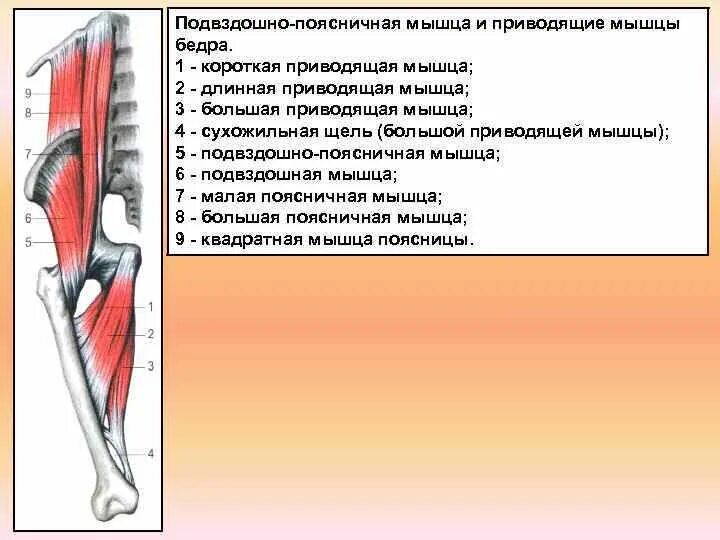 9
8
7
6
5
1
2
3
4

Подвздошно-поясничная мышца и приводящие мышцы бедра.
1 - короткая приводящая мышца;
2 - длинная приводящая мышца;
3 - большая приводящая мышца;
4 - сухожильная щель (большой приводящей мышцы);
5 - подвздошно-поясничная мышца;
6 - подвздошная мышца;
7 - малая поясничная мышца;
8 - большая поясничная мышца;
9 - квадратная мышца поясницы.